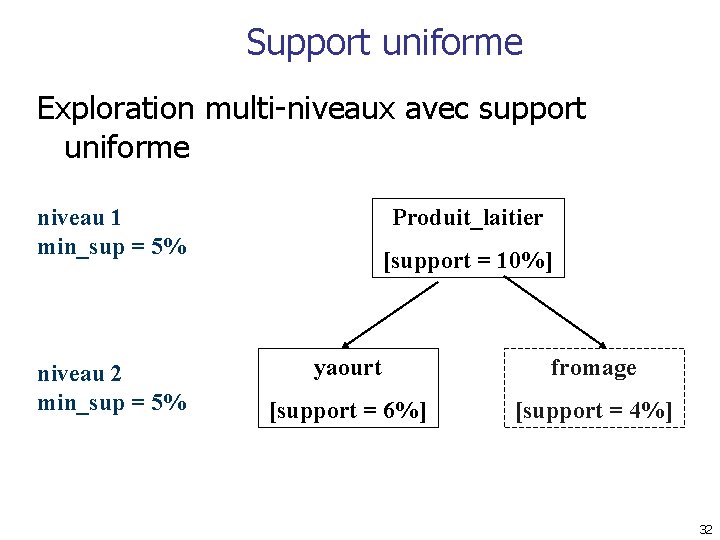 Support uniforme

Exploration multi-niveaux avec support uniforme

niveau 1
min_sup = 5%

Produit_laitier
[support = 10%]

niveau 2
min_sup = 5%

yaourt
[support = 6%]

fromage
[support = 4%]

32